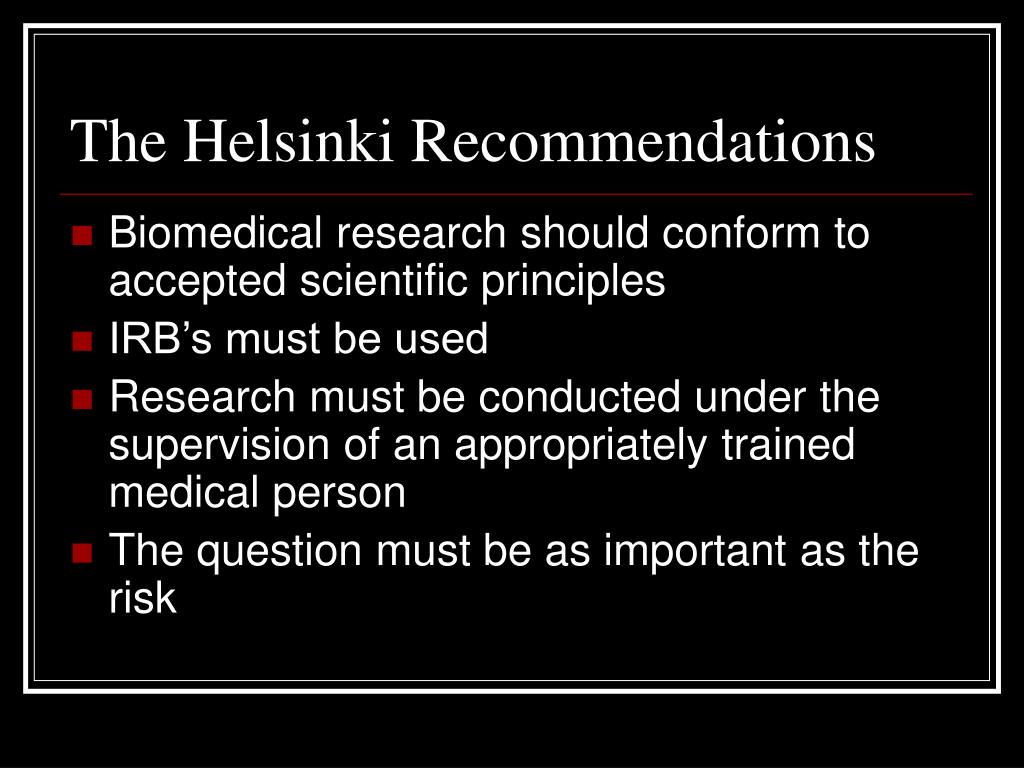 The Helsinki Recommendations

- Biomedical research should conform to accepted scientific principles
- IRB’s must be used
- Research must be conducted under the supervision of an appropriately trained medical person
- The question must be as important as the risk